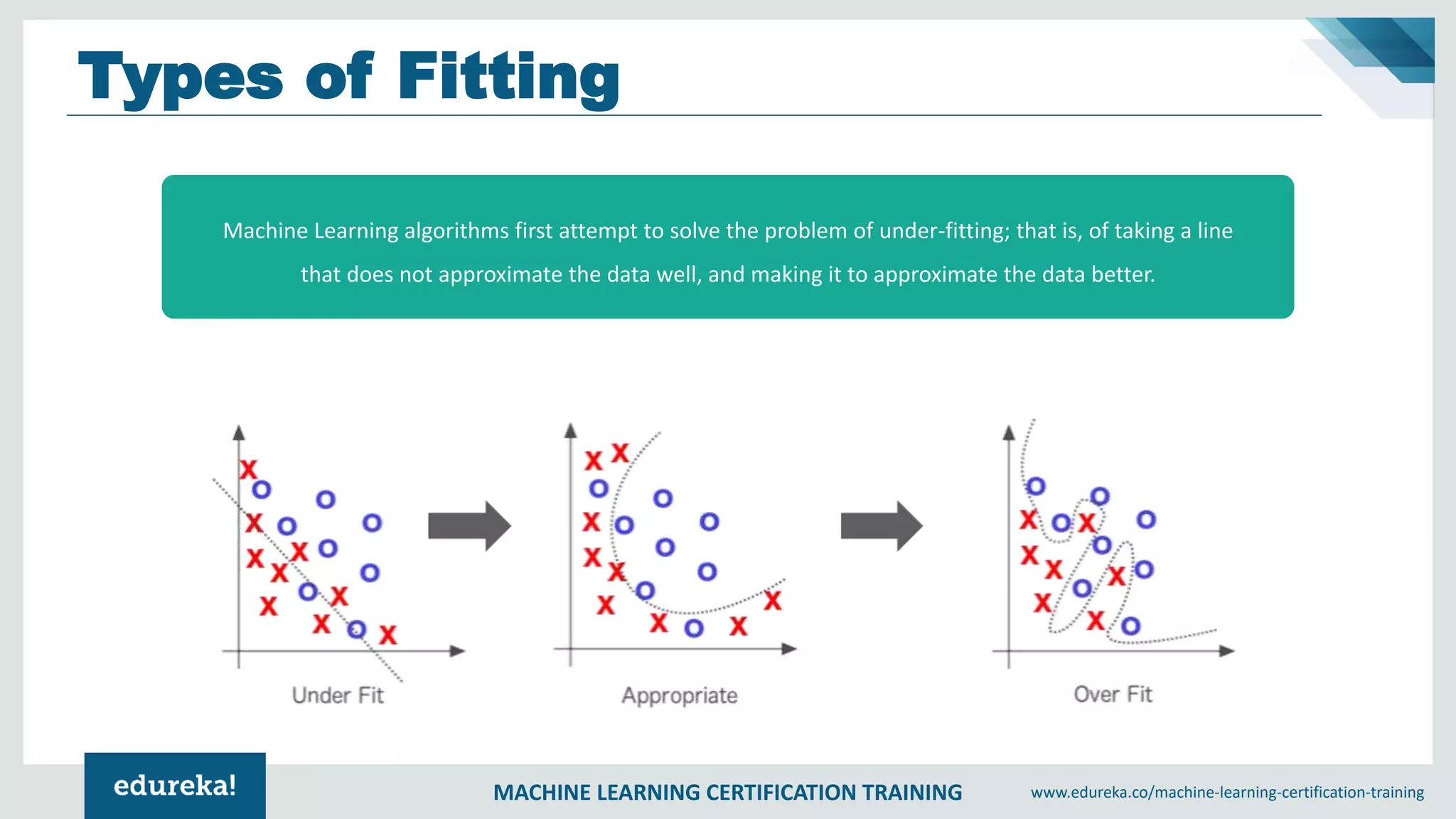 Types of Fitting

Machine Learning algorithms first attempt to solve the problem of under-fitting; that is, of taking a line that does not approximate the data well, and making it to approximate the data better.

Under Fit

Appropriate

Over Fit

edureka!

MACHINE LEARNING CERTIFICATION TRAINING

www.edureka.co/machine-learning-certification-training